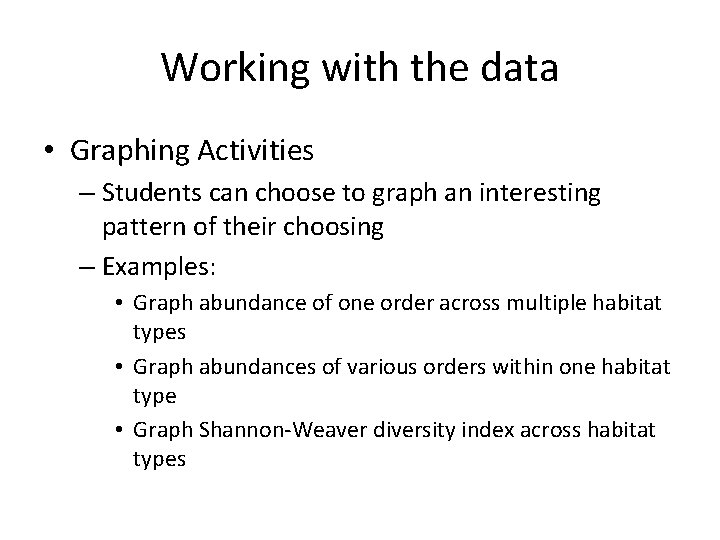 Working with the data

• Graphing Activities

– Students can choose to graph an interesting pattern of their choosing

– Examples:

• Graph abundance of one order across multiple habitat types

• Graph abundances of various orders within one habitat type

• Graph Shannon-Weaver diversity index across habitat types